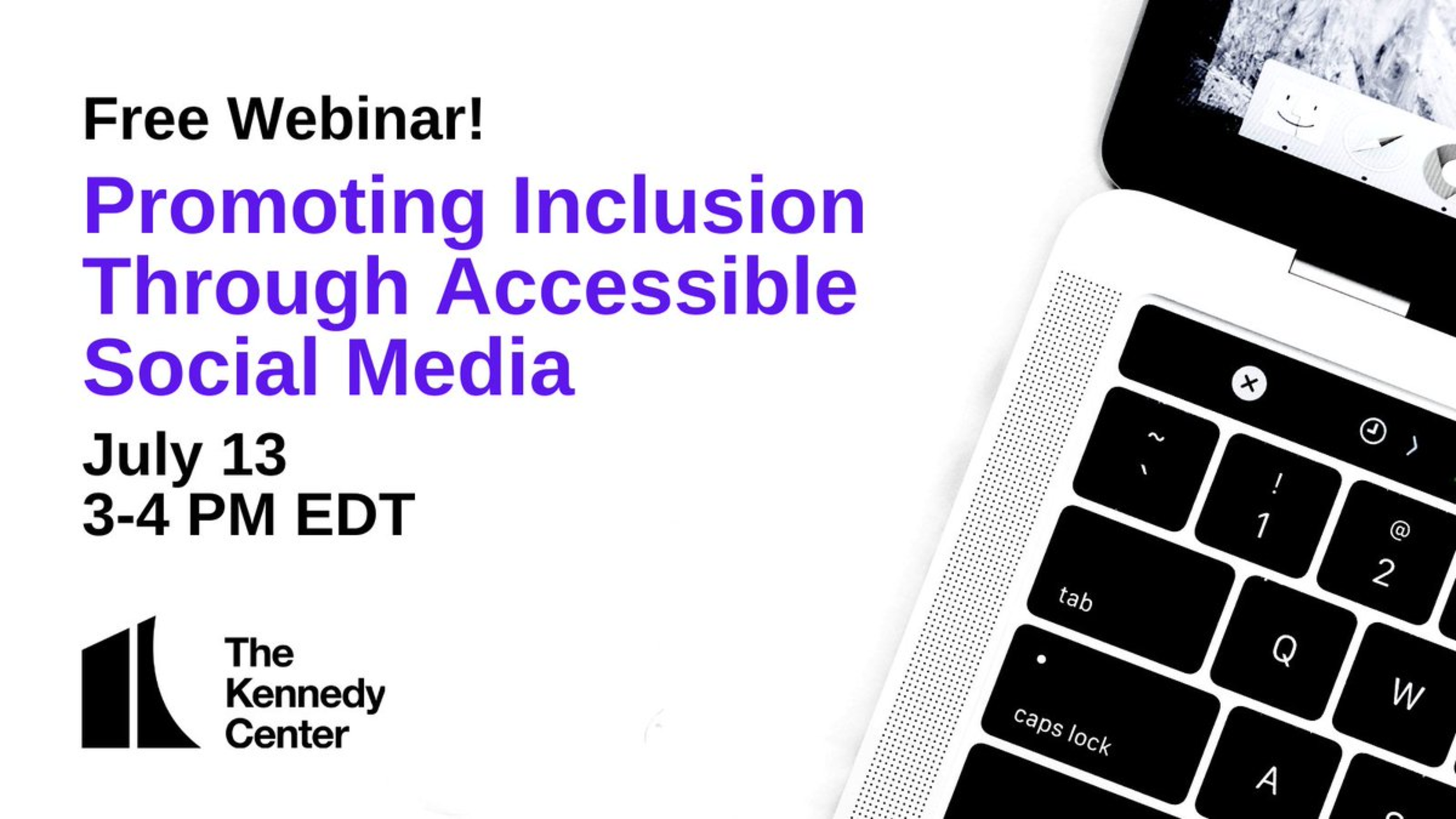 Free Webinar!

Promoting Inclusion Through Accessible Social Media

July 13
3-4 PM EDT

The Kennedy Center

~
`
!
1
@
2
tab
Q
W
caps lock
A